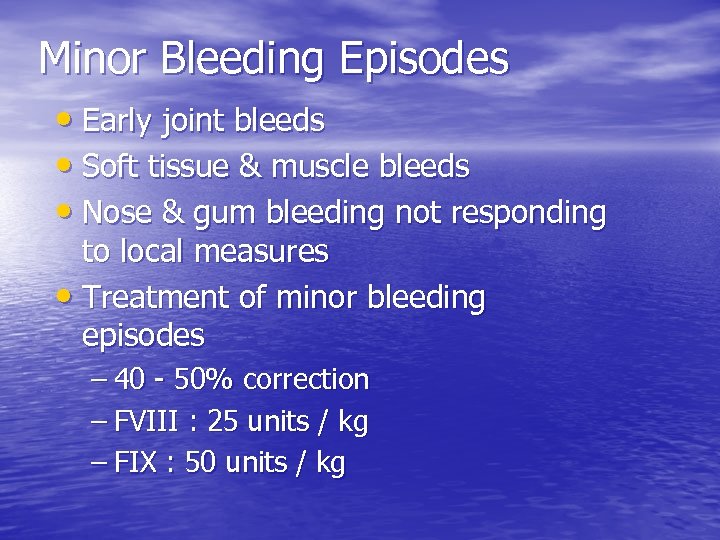 Minor Bleeding Episodes

• Early joint bleeds
• Soft tissue & muscle bleeds
• Nose & gum bleeding not responding to local measures
• Treatment of minor bleeding episodes
– 40 - 50% correction
– FVIII : 25 units / kg
– FIX : 50 units / kg